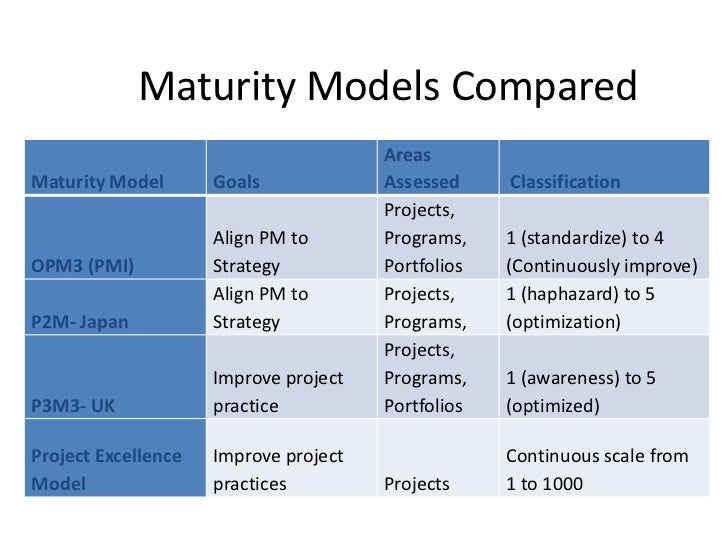 Maturity Models Compared

| Maturity Model | Goals | Areas Assessed | Classification |
|---|---|---|---|
| OPM3 (PMI) | Align PM to Strategy | Projects, Programs, Portfolios | 1 (standardize) to 4 (Continuously improve) |
| P2M- Japan | Align PM to Strategy | Projects, Programs, | 1 (haphazard) to 5 (optimization) |
| P3M3- UK | Improve project practice | Projects, Programs, Portfolios | 1 (awareness) to 5 (optimized) |
| Project Excellence Model | Improve project practices | Projects | Continuous scale from 1 to 1000 |